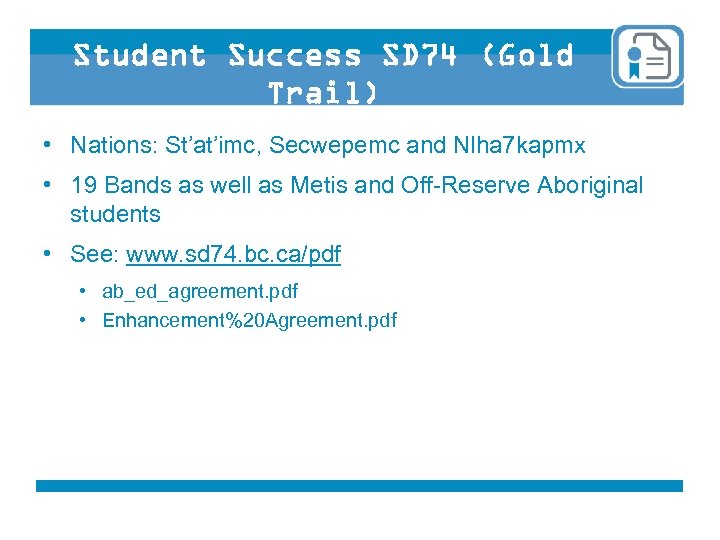 Student Success SD74 (Gold Trail)

• Nations: St’at’imc, Secwepemc and Nlha7kapmx

• 19 Bands as well as Metis and Off-Reserve Aboriginal students

• See: www.sd74.bc.ca/pdf

• ab_ed_agreement.pdf

• Enhancement%20Agreement.pdf